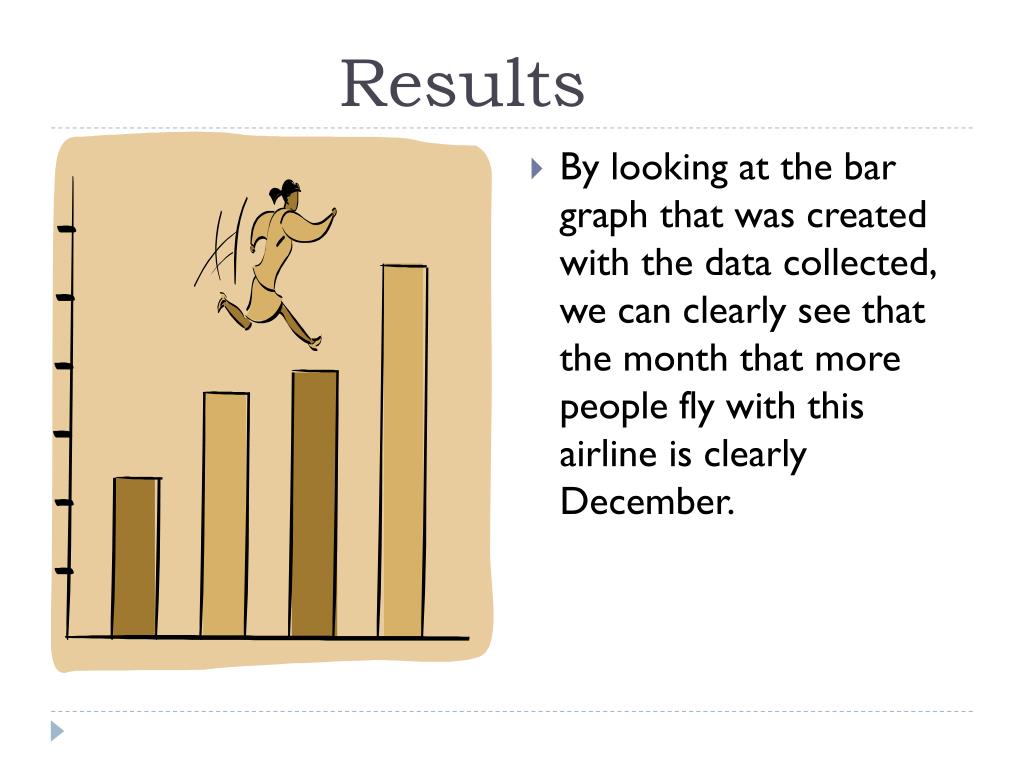 Results

By looking at the bar graph that was created with the data collected, we can clearly see that the month that more people fly with this airline is clearly December.